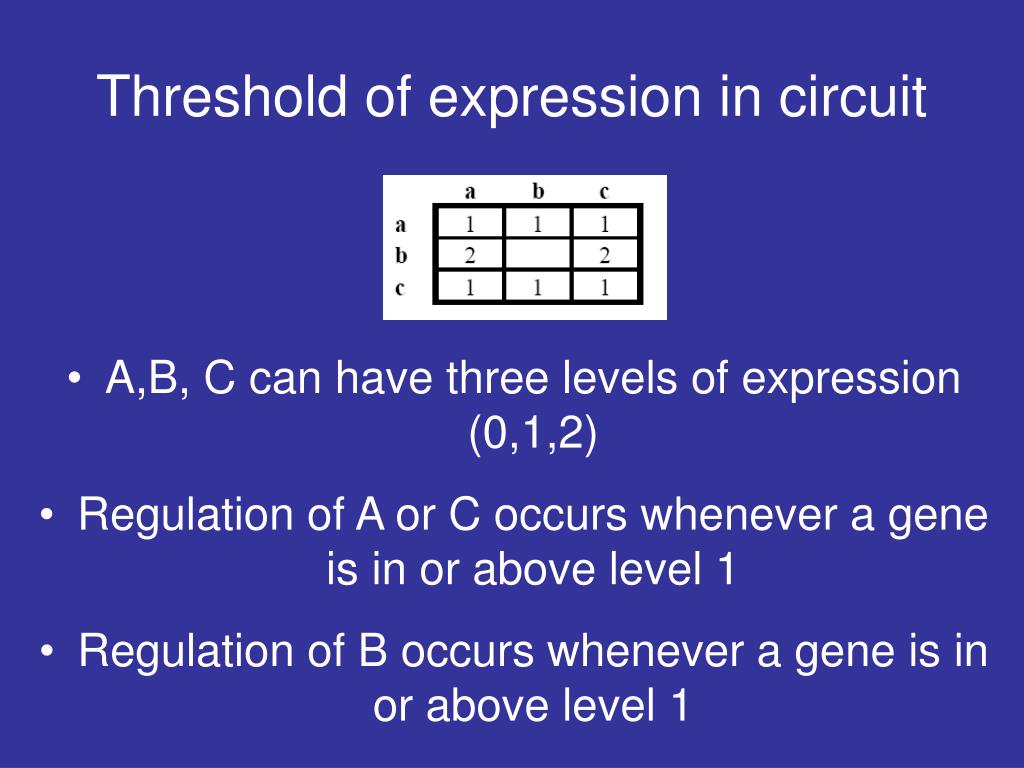 Threshold of expression in circuit

|   | a | b | c |
|---|---|---|---|
| a | 1 | 1 | 1 |
| b | 2 |   | 2 |
| c | 1 | 1 | 1 |

• A,B, C can have three levels of expression (0,1,2)

• Regulation of A or C occurs whenever a gene is in or above level 1

• Regulation of B occurs whenever a gene is in or above level 1